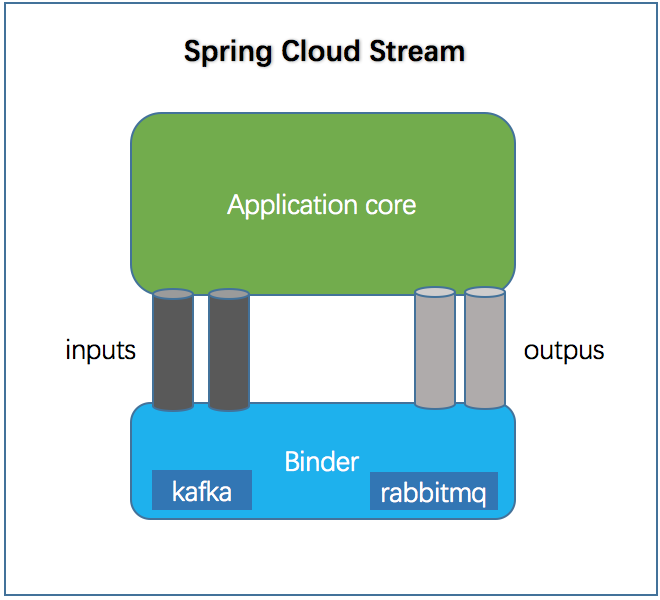 Spring Cloud Stream

Application core

inputs

outpus

Binder

kafka

rabbitmq